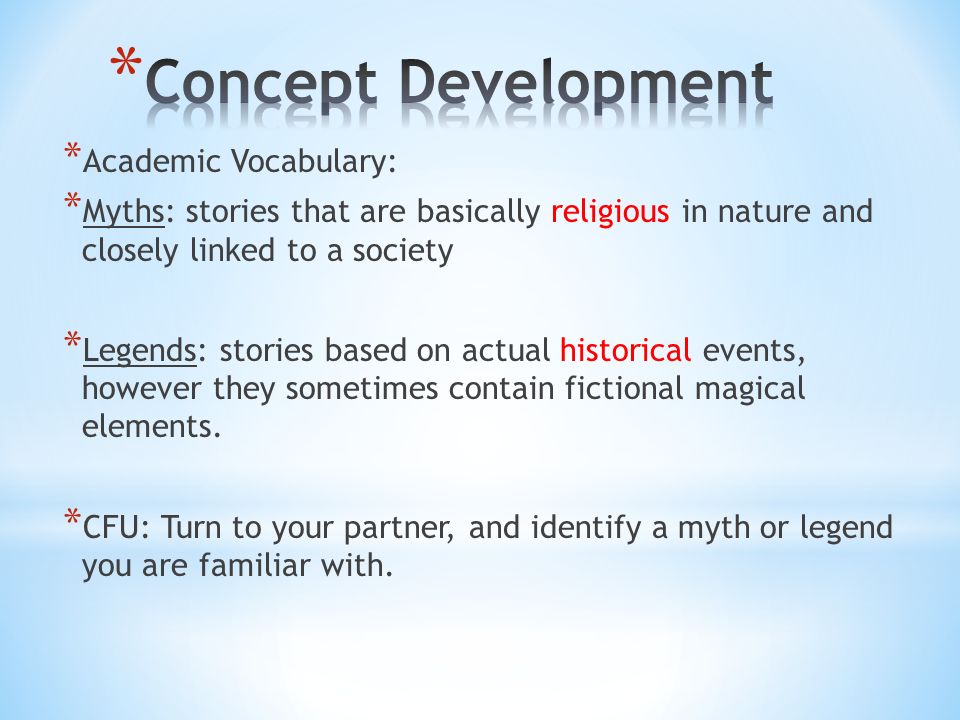 *Concept Development

*Academic Vocabulary:

*Myths: stories that are basically religious in nature and closely linked to a society

*Legends: stories based on actual historical events, however they sometimes contain fictional magical elements.

*CFU: Turn to your partner, and identify a myth or legend you are familiar with.